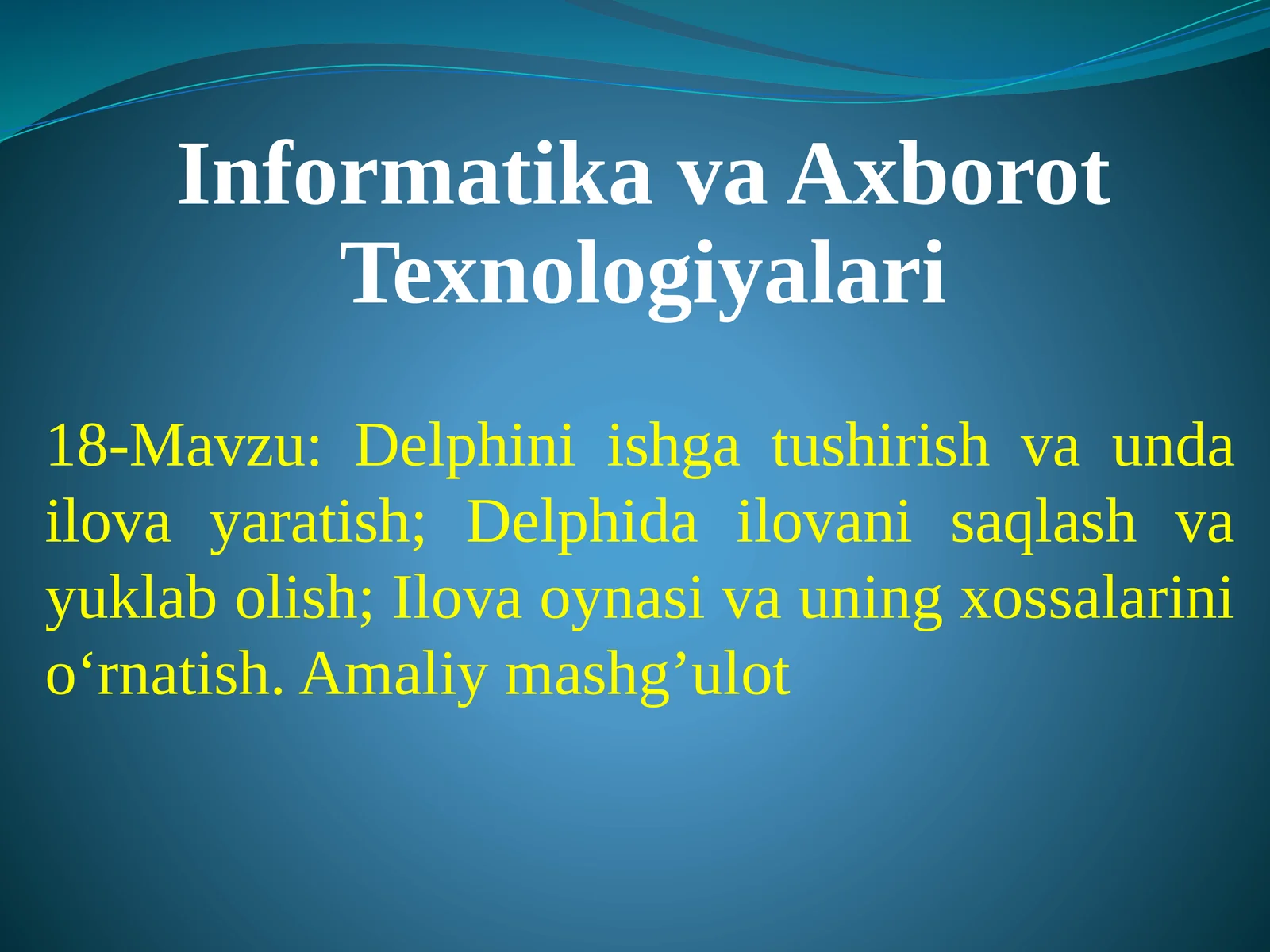 Informatika va Axborot Texnologiyalari

18-Mavzu: Delphini ishga tushirish va unda ilova yaratish; Delphida ilovani saqlash va yuklab olish; Ilova oynasi va uning xossalarini o‘rnatish. Amaliy mashg’ulot